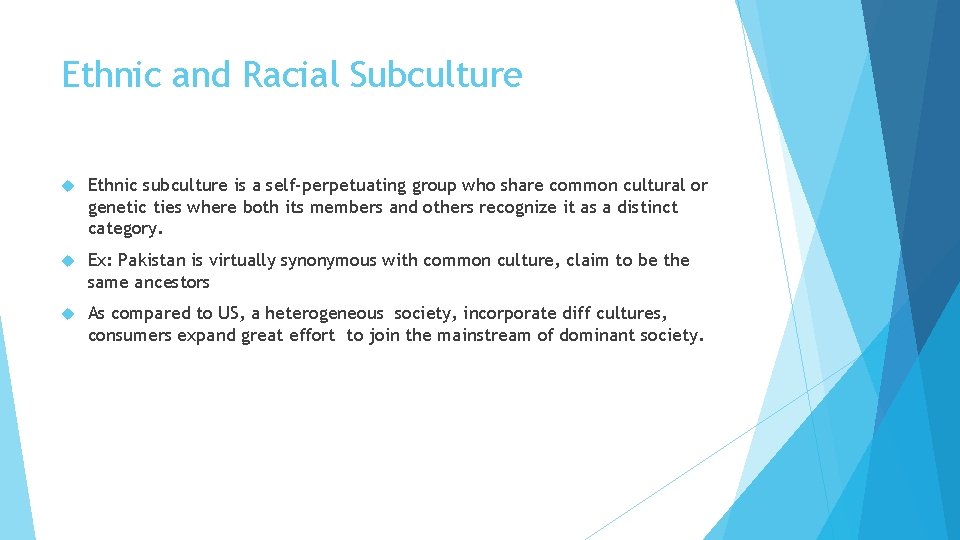 Ethnic and Racial Subculture

Ethnic subculture is a self-perpetuating group who share common cultural or genetic ties where both its members and others recognize it as a distinct category.

Ex: Pakistan is virtually synonymous with common culture, claim to be the same ancestors

As compared to US, a heterogeneous society, incorporate diff cultures, consumers expand great effort to join the mainstream of dominant society.